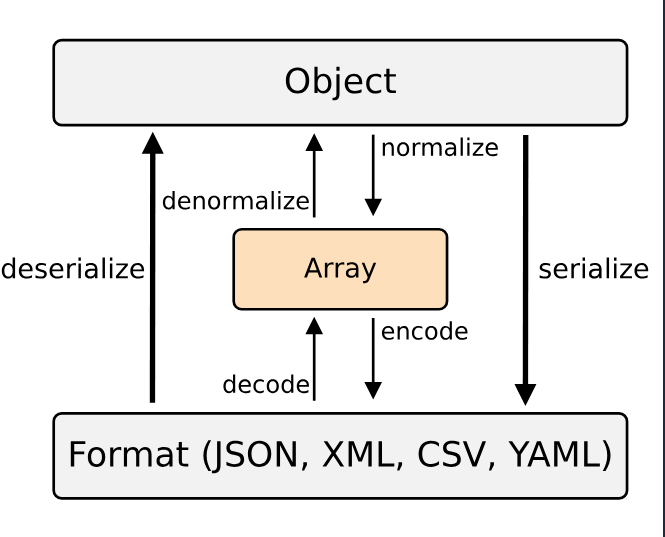 Object

normalize

denormalize

deserialize

Array

serialize

encode

decode

Format (JSON, XML, CSV, YAML)